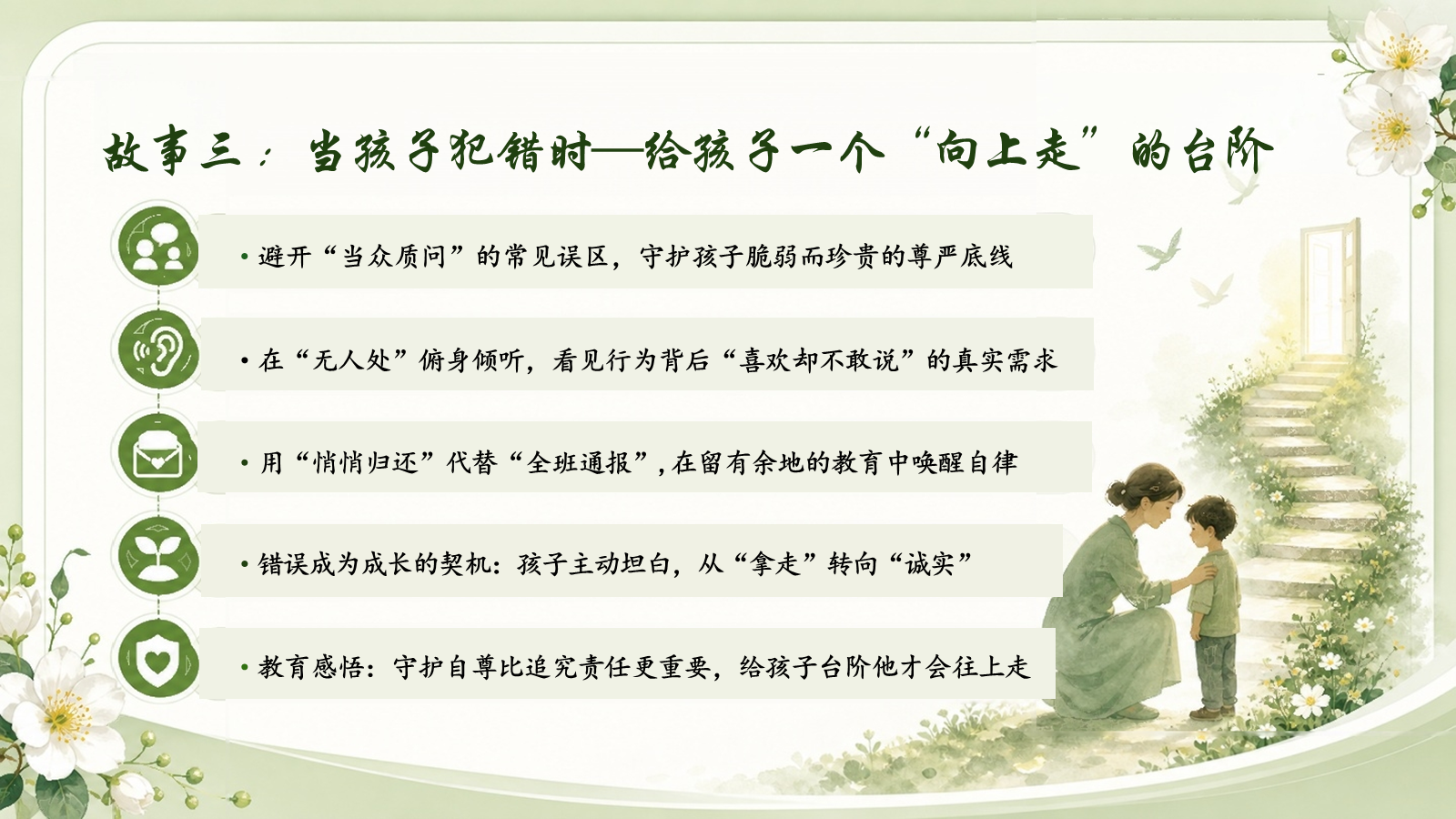 故事三：当孩子犯错时—给孩子一个“向上走”的台阶

• 避开“当众质问”的常见误区，守护孩子脆弱而珍贵的尊严底线

• 在“无人处”俯身倾听，看见行为背后“喜欢却不敢说”的真实需求

• 用“悄悄归还”代替“全班通报”，在留有余地的教育中唤醒自律

• 错误成为成长的契机：孩子主动坦白，从“拿走”转向“诚实”

• 教育感悟：守护自尊比追究责任更重要，给孩子台阶他才会往上走